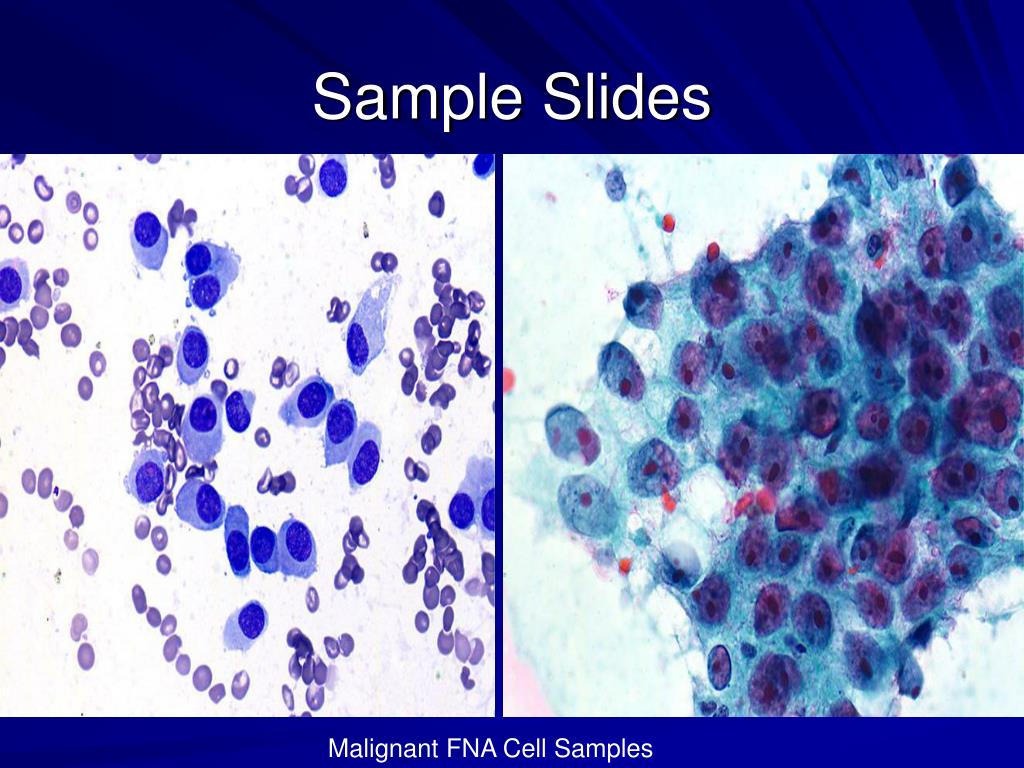 Sample Slides

Malignant FNA Cell Samples